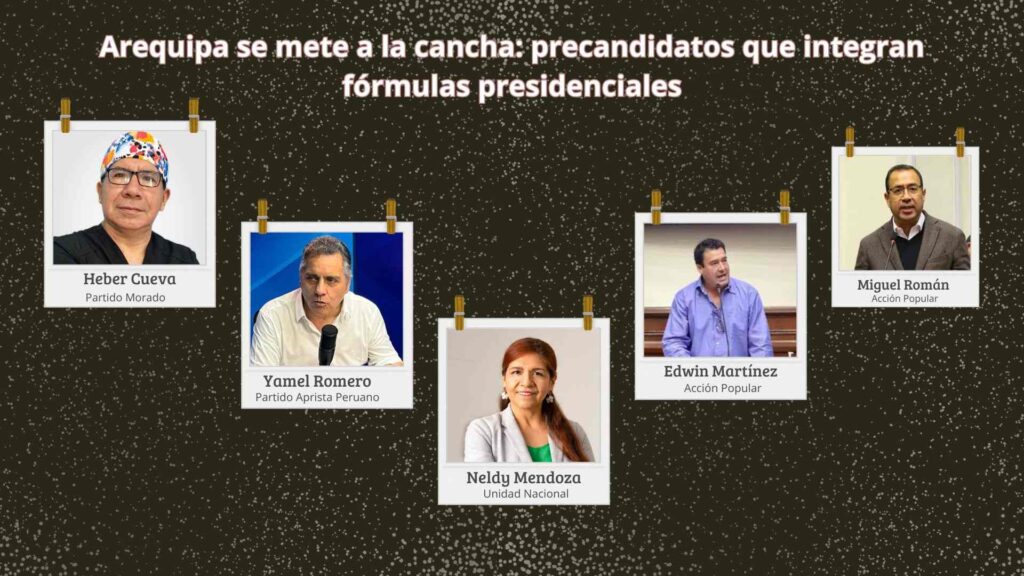 Arequipa se mete a la cancha: precandidatos que integran fórmulas presidenciales

Heber Cueva
Partido Morado

Yamel Romero
Partido Aprista Peruano

Neldy Mendoza
Unidad Nacional

Edwin Martínez
Acción Popular

Miguel Román
Acción Popular